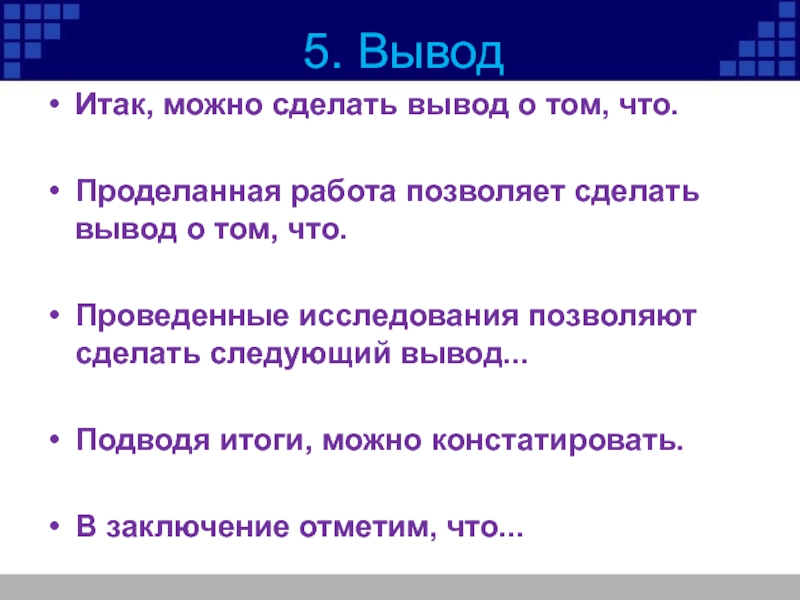 5. Вывод

• Итак, можно сделать вывод о том, что.

• Проделанная работа позволяет сделать вывод о том, что.

• Проведенные исследования позволяют сделать следующий вывод...

• Подводя итоги, можно констатировать.

• В заключение отметим, что...